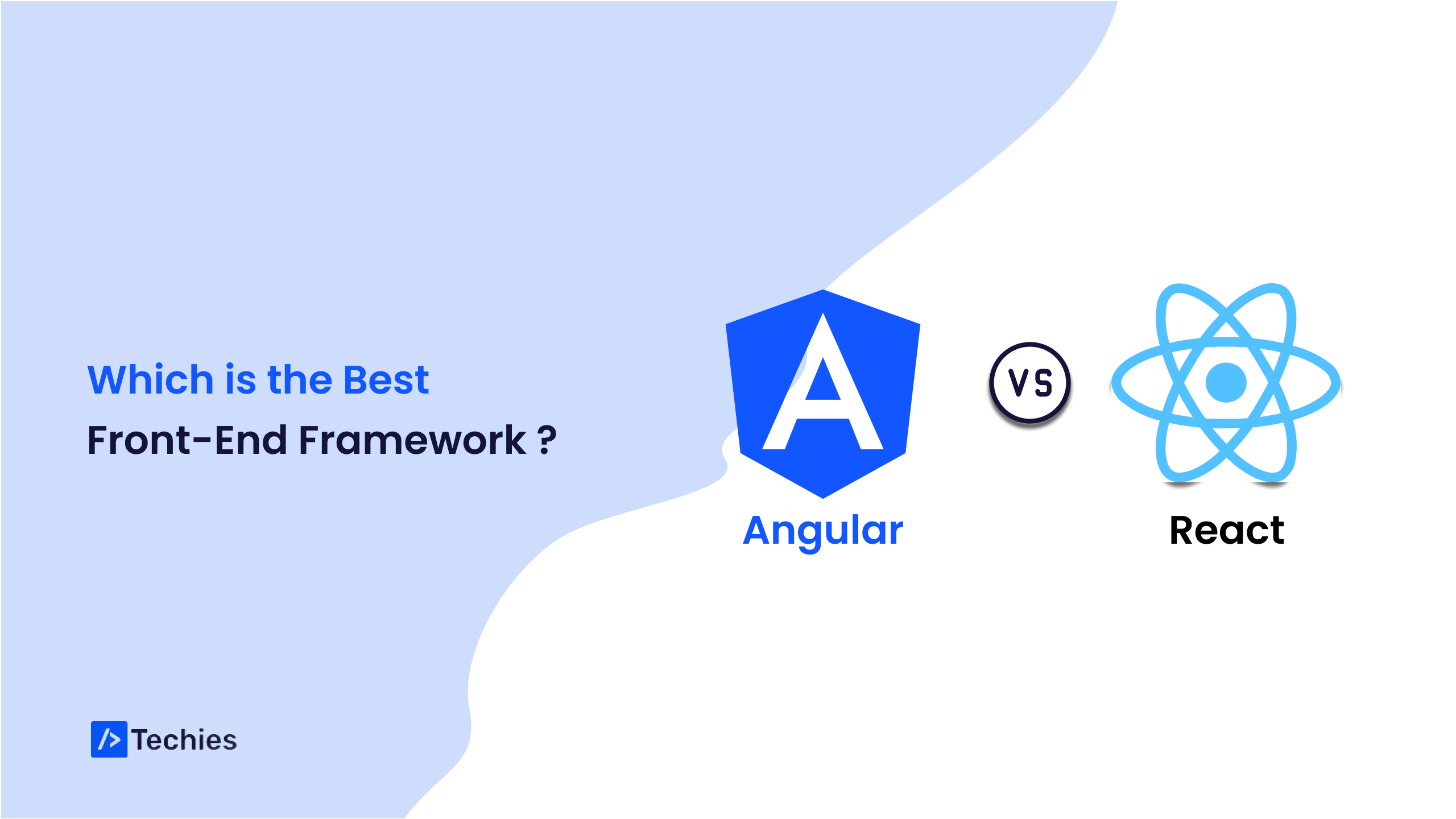 Which is the Best
Front-End Framework ?

A
Angular

VS

React

/> Techies